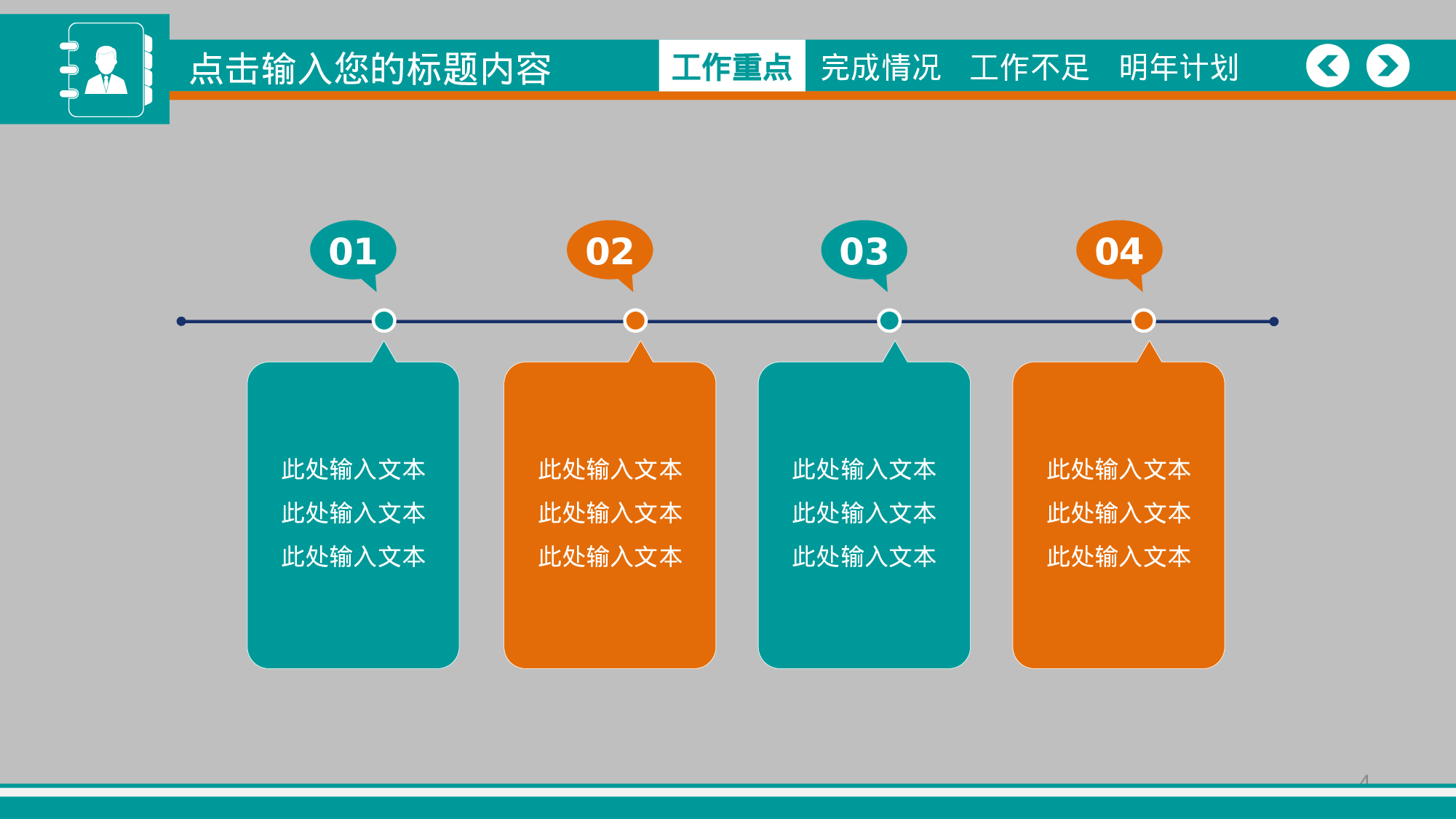 点击输入您的标题内容

工作重点 完成情况 工作不足 明年计划

01

02

03

04

此处输入文本
此处输入文本
此处输入文本

此处输入文本
此处输入文本
此处输入文本

此处输入文本
此处输入文本
此处输入文本

此处输入文本
此处输入文本
此处输入文本

4